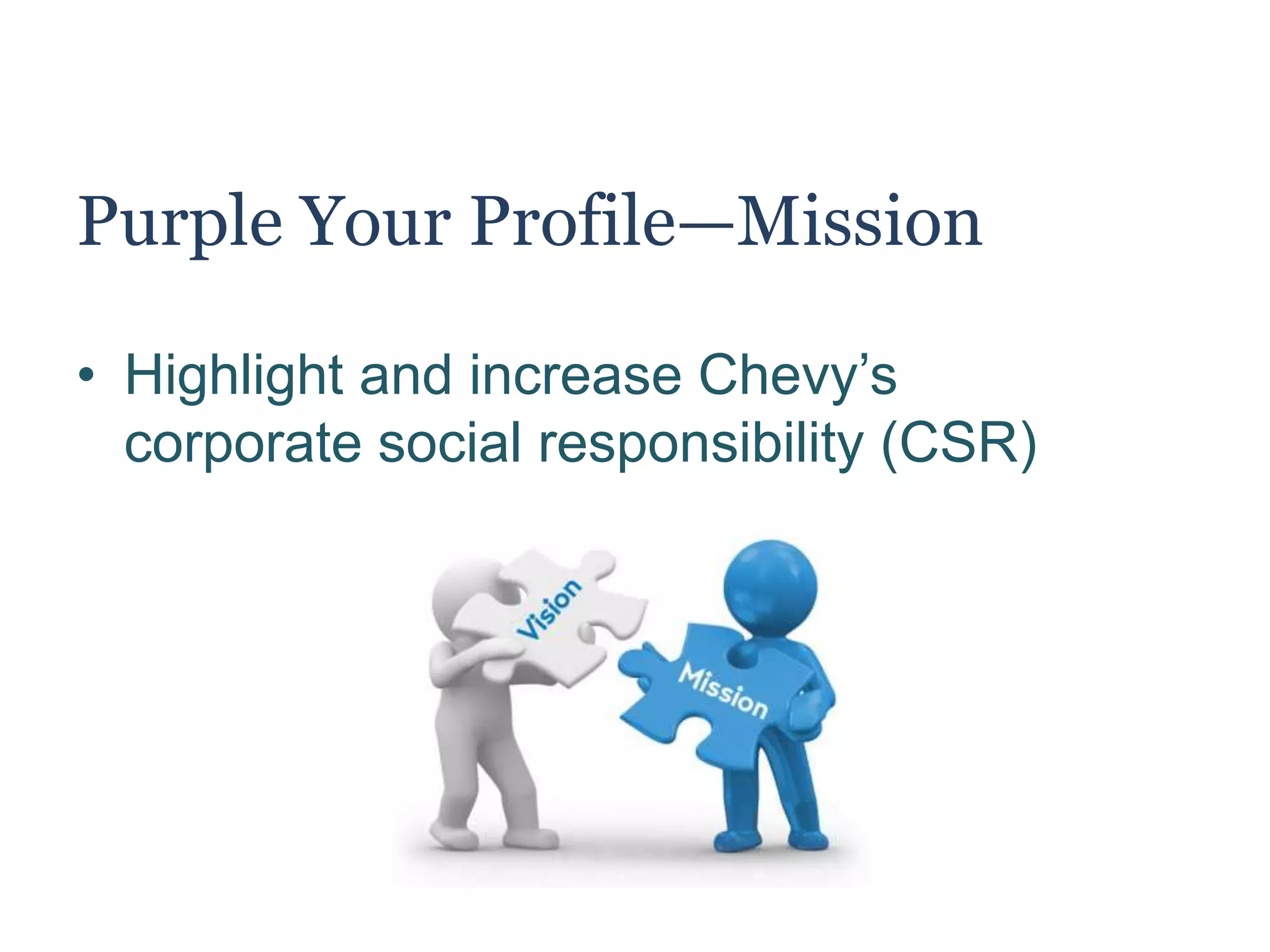 Purple Your Profile—Mission

• Highlight and increase Chevy's corporate social responsibility (CSR)

Vision

Mission